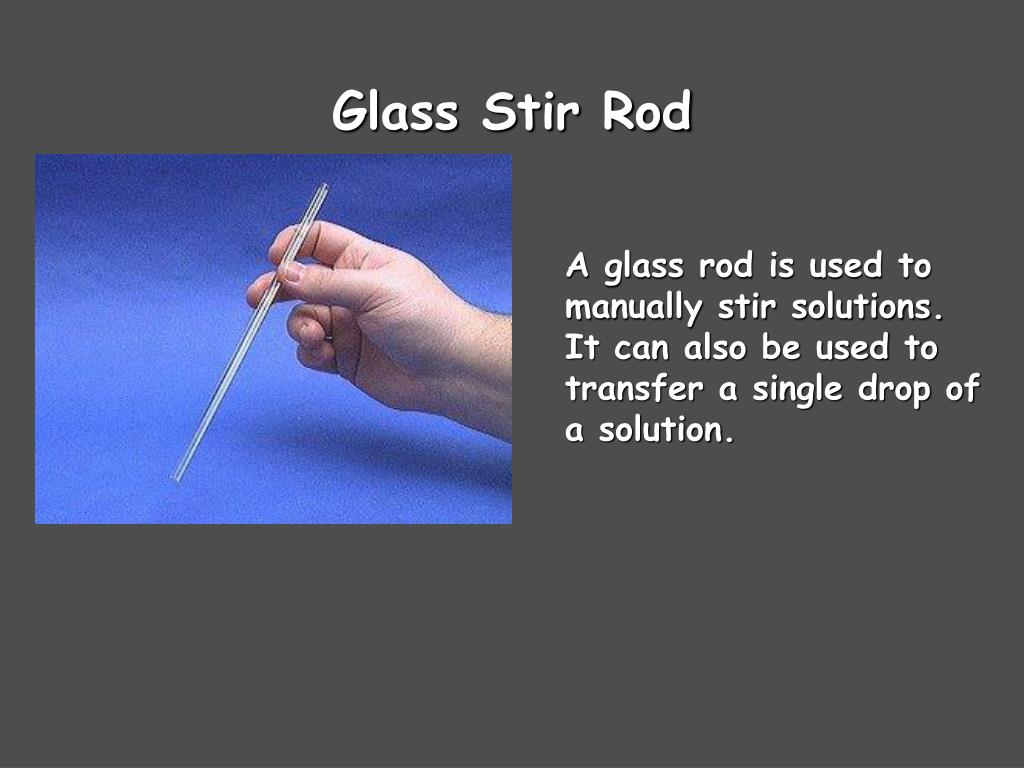 Glass Stir Rod

A glass rod is used to manually stir solutions. It can also be used to transfer a single drop of a solution.